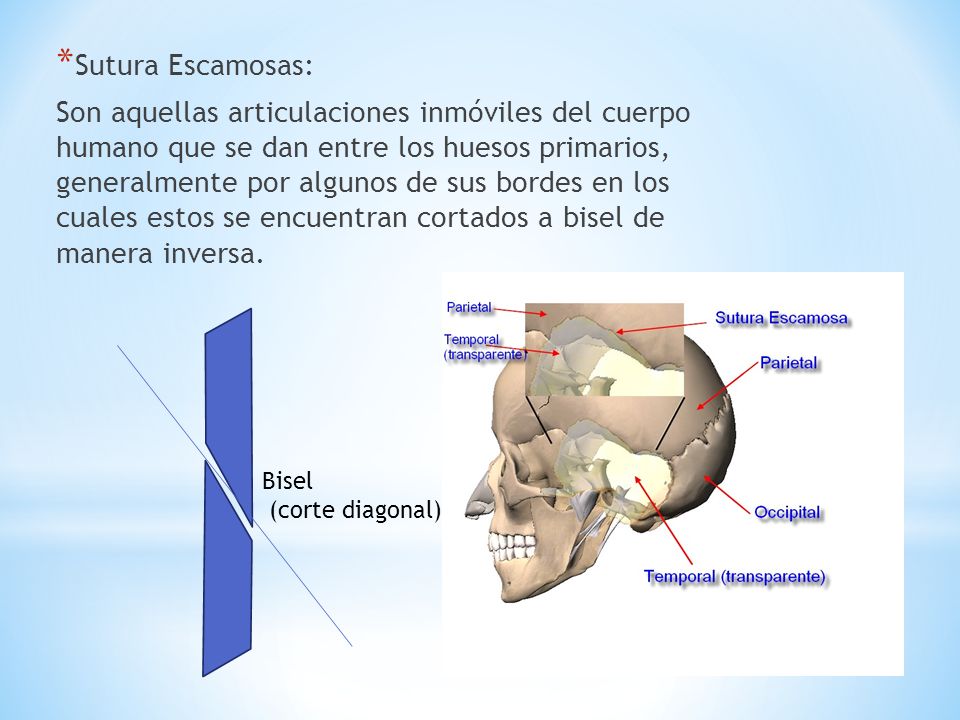 *Sutura Escamosas:

Son aquellas articulaciones inmóviles del cuerpo humano que se dan entre los huesos primarios, generalmente por algunos de sus bordes en los cuales estos se encuentran cortados a bisel de manera inversa.

Bisel
(corte diagonal)

Parietal
Temporal
(transparente)
Sutura Escamosa
Parietal
Occipital
Temporal (transparente)